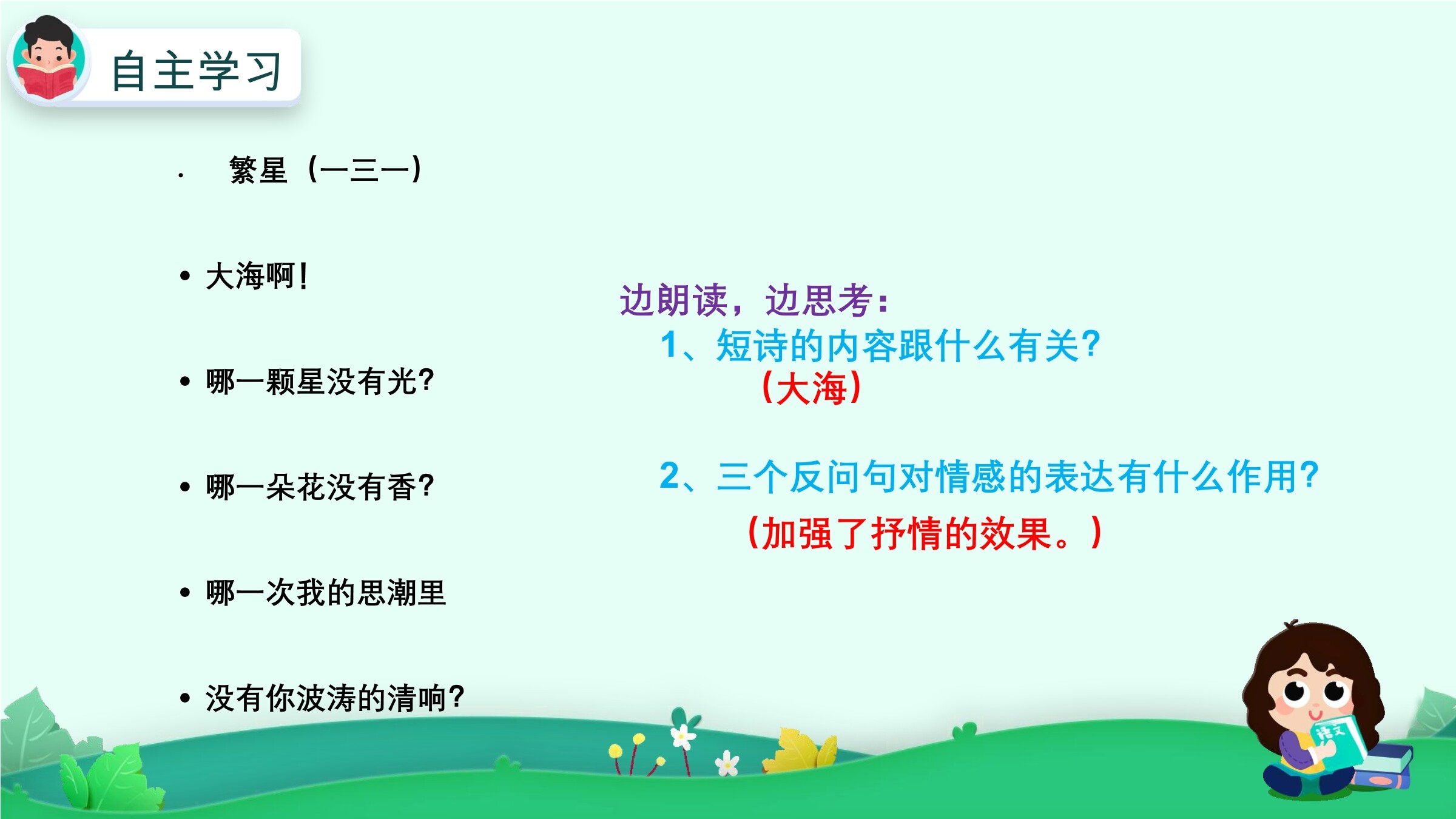 自主学习

· 繁星（一三一）

• 大海啊！

• 哪一颗星没有光？

• 哪一朵花没有香？

• 哪一次我的思潮里

• 没有你波涛的清响？

边朗读，边思考：

1、短诗的内容跟什么有关？

（大海）

2、三个反问句对情感的表达有什么作用？

（加强了抒情的效果。）

语文